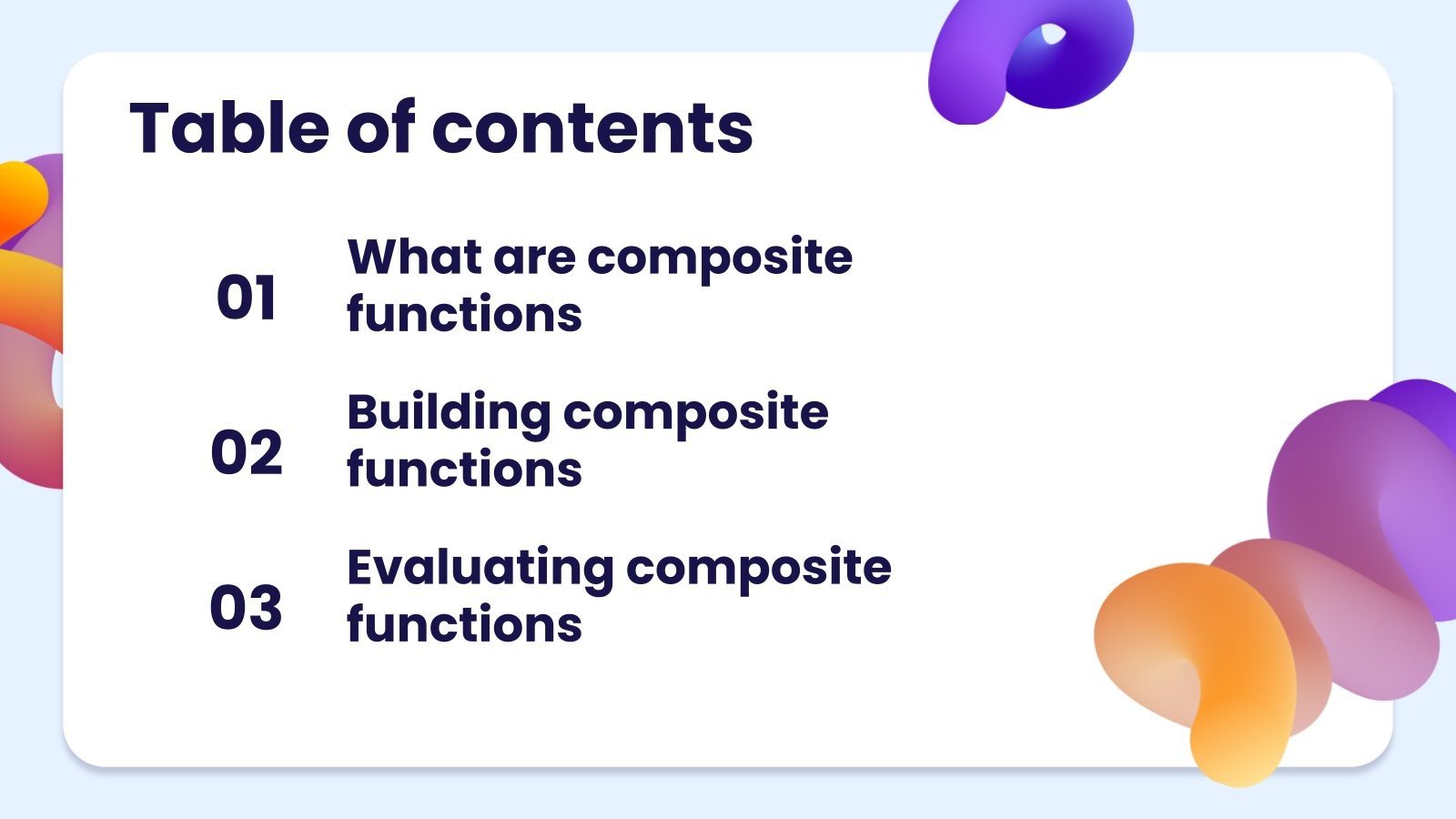 Table of contents

01
What are composite functions

02
Building composite functions

03
Evaluating composite functions